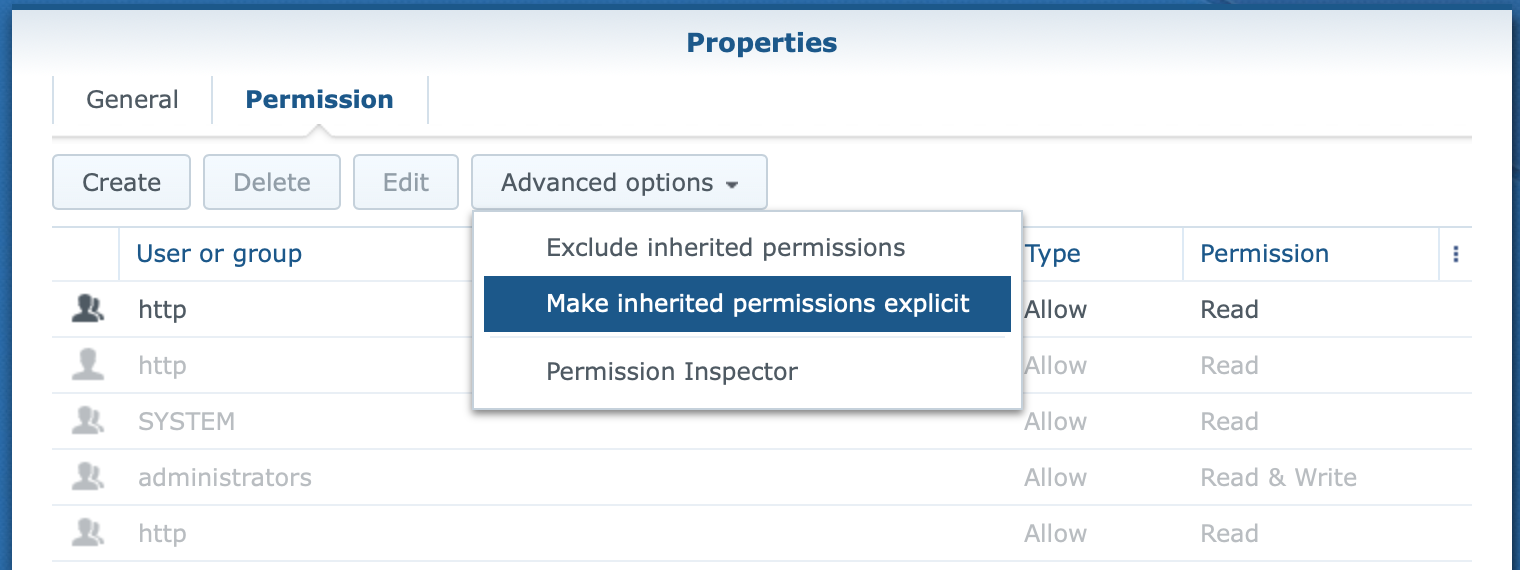 Properties

General Permission

Create Delete Edit Advanced options

Exclude inherited permissions
Make inherited permissions explicit
Permission Inspector

| User or group | Type | Permission |
|---|---|---|
| http | Allow | Read |
| http | Allow | Read |
| SYSTEM | Allow | Read |
| administrators | Allow | Read & Write |
| http | Allow | Read |